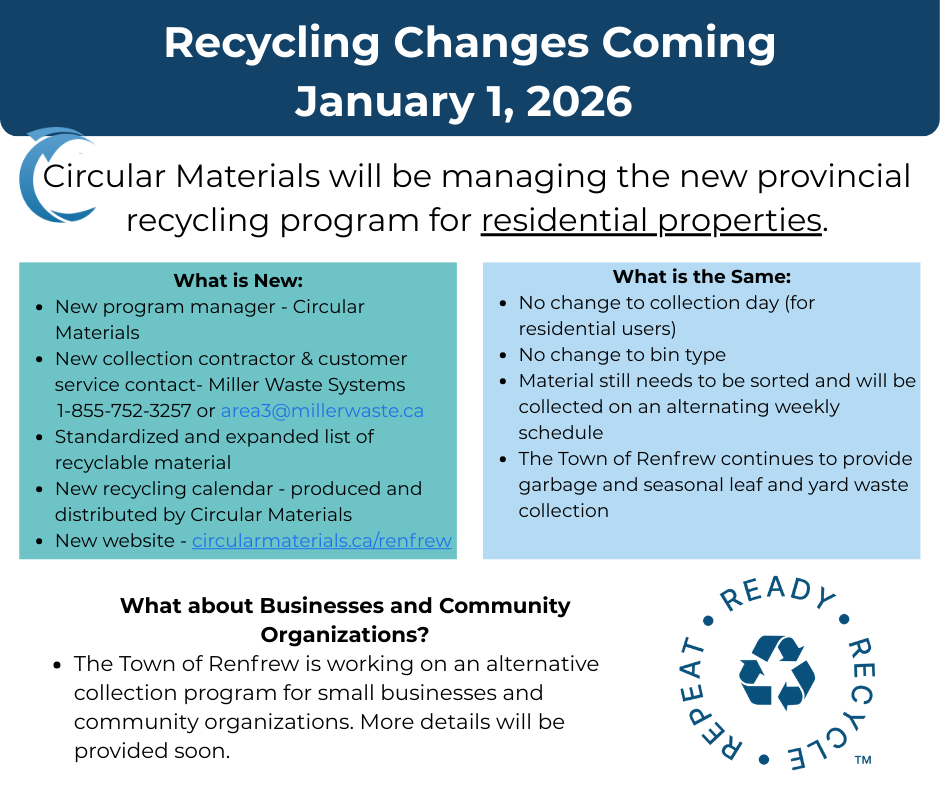 Recycling Changes Coming January 1, 2026

Circular Materials will be managing the new provincial recycling program for residential properties.

What is New:
- New program manager - Circular Materials
- New collection contractor & customer service contact- Miller Waste Systems 1-855-752-3257 or area3@millerwaste.ca
- Standardized and expanded list of recyclable material
- New recycling calendar - produced and distributed by Circular Materials
- New website - circularmaterials.ca/renfrew

What is the Same:
- No change to collection day (for residential users)
- No change to bin type
- Material still needs to be sorted and will be collected on an alternating weekly schedule
- The Town of Renfrew continues to provide garbage and seasonal leaf and yard waste collection

What about Businesses and Community Organizations?
- The Town of Renfrew is working on an alternative collection program for small businesses and community organizations. More details will be provided soon.

READY • RECYCLE • REPEAT •
TM